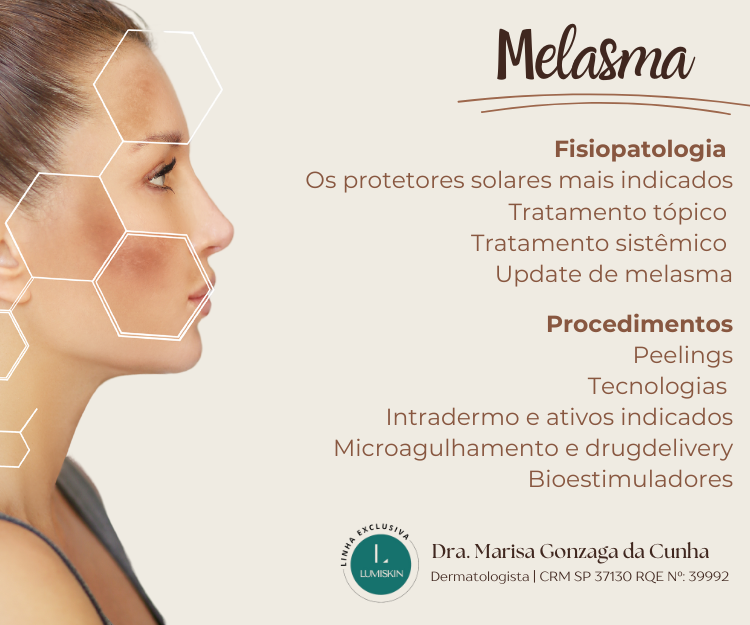 Melasma

Fisiopatologia
Os protetores solares mais indicados
Tratamento tópico
Tratamento sistêmico
Update de melasma

Procedimentos
Peelings
Tecnologias
Intradermo e ativos indicados
Microagulhamento e drugdelivery
Bioestimuladores

LINHA EXCLUSIVA
L
LUMISKIN

Dra. Marisa Gonzaga da Cunha
Dermatologista | CRM SP 37130 RQE Nº: 39992